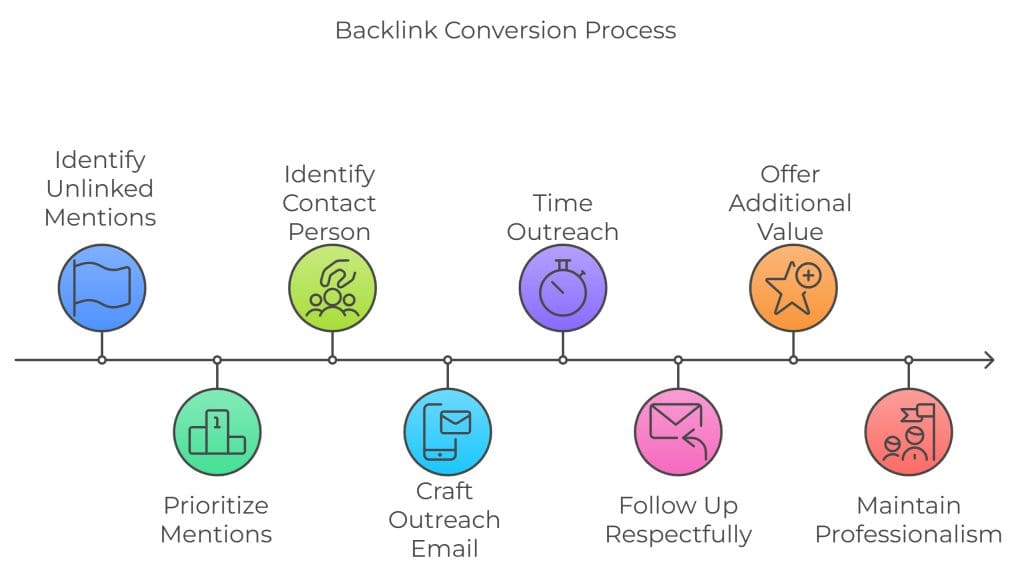 Backlink Conversion Process

Identify Unlinked Mentions

Prioritize Mentions

Identify Contact Person

Craft Outreach Email

Time Outreach

Follow Up Respectfully

Offer Additional Value

Maintain Professionalism